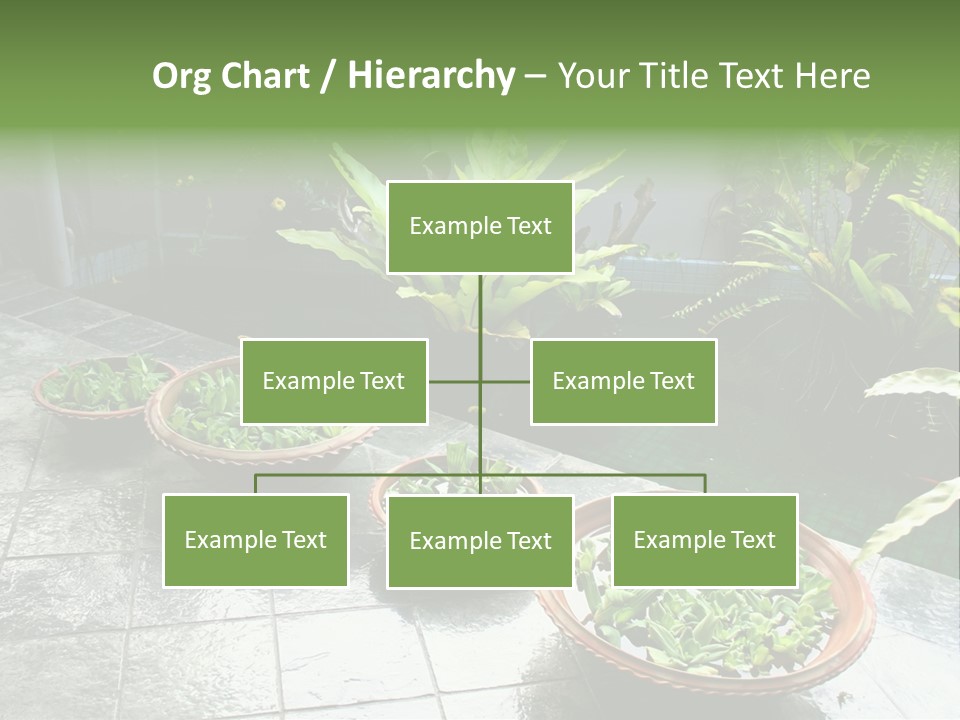 Org Chart / Hierarchy – Your Title Text Here

Example Text

Example Text

Example Text

Example Text

Example Text

Example Text